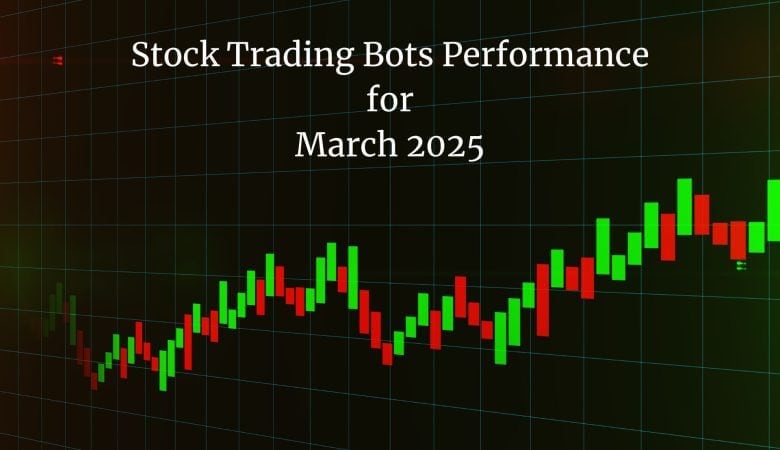 Stock Trading Bots Performance
for
March 2025